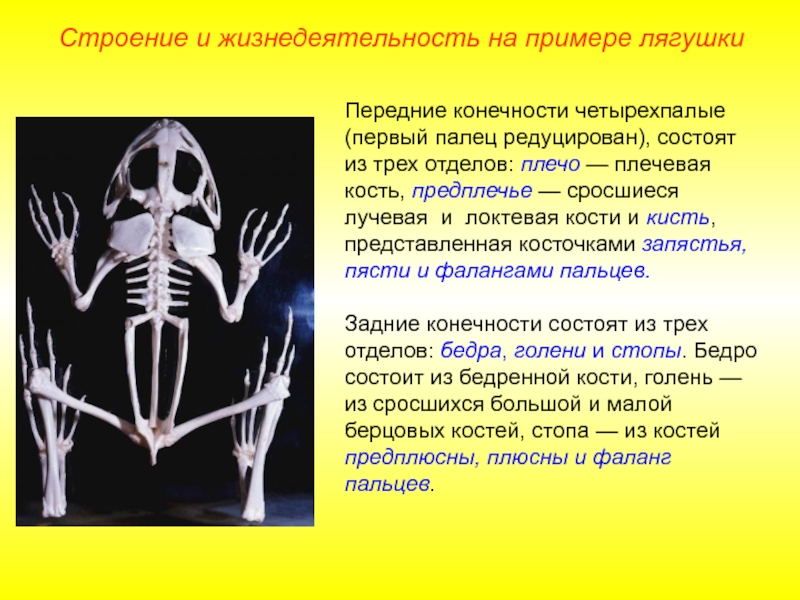 Строение и жизнедеятельность на примере лягушки

Передние конечности четырехпалые (первый палец редуцирован), состоят из трех отделов: плечо — плечевая кость, предплечье — сросшиеся лучевая и локтевая кости и кисть, представленная косточками запястья, пясти и фалангами пальцев.

Задние конечности состоят из трех отделов: бедра, голени и стопы. Бедро состоит из бедренной кости, голень — из сросшихся большой и малой берцовых костей, стопа — из костей предплюсны, плюсны и фаланг пальцев.